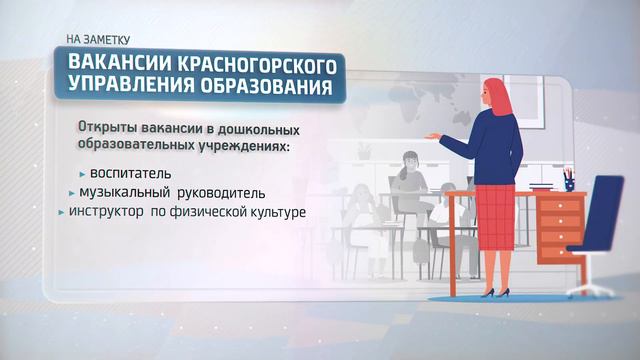 НА ЗАМЕТКУ

ВАКАНСИИ КРАСНОГОРСКОГО УПРАВЛЕНИЯ ОБРАЗОВАНИЯ

Открыты вакансии в дошкольных образовательных учреждениях:

▸ воспитатель
▸ музыкальный руководитель
▸ инструктор по физической культуре